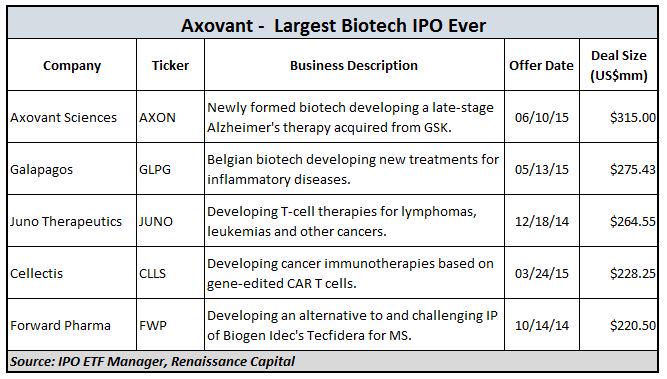 Axovant - Largest Biotech IPO Ever

| Company | Ticker | Business Description | Offer Date | Deal Size (US$mm) |
|---|---|---|---|---|
| Axovant Sciences | AXON | Newly formed biotech developing a late-stage Alzheimer's therapy acquired from GSK. | 06/10/15 | $315.00 |
| Galapagos | GLPG | Belgian biotech developing new treatments for inflammatory diseases. | 05/13/15 | $275.43 |
| Juno Therapeutics | JUNO | Developing T-cell therapies for lymphomas, leukemias and other cancers. | 12/18/14 | $264.55 |
| Cellectis | CLLS | Developing cancer immunotherapies based on gene-edited CAR T cells. | 03/24/15 | $228.25 |
| Forward Pharma | FWP | Developing an alternative to and challenging IP of Biogen Idec's Tecfidera for MS. | 10/14/14 | $220.50 |

Source: IPO ETF Manager, Renaissance Capital